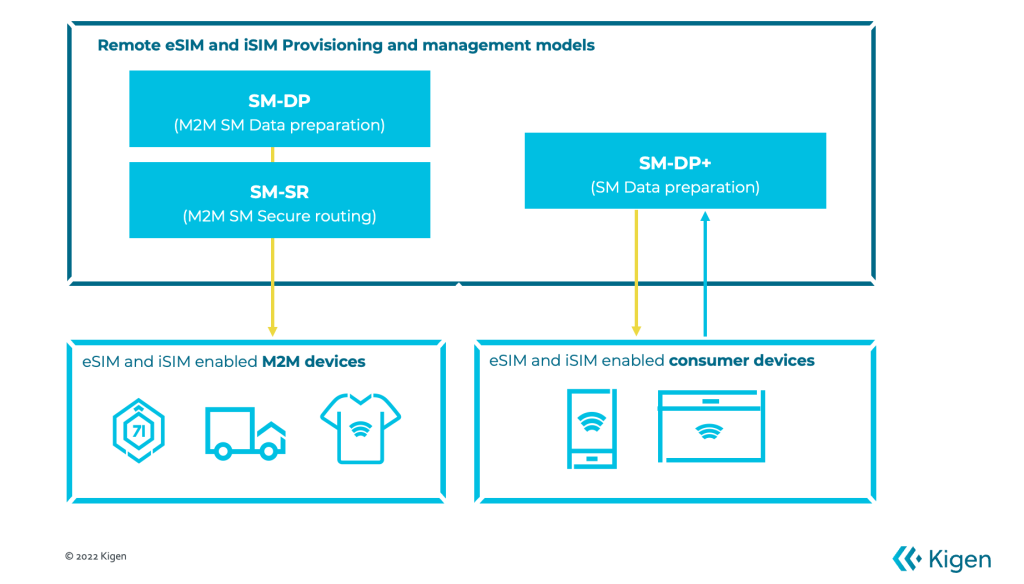 Remote eSIM and iSIM Provisioning and management models

SM-DP
(M2M SM Data preparation)

SM-SR
(M2M SM Secure routing)

SM-DP+
(SM Data preparation)

eSIM and iSIM enabled M2M devices

71

eSIM and iSIM enabled consumer devices

© 2022 Kigen

Kigen